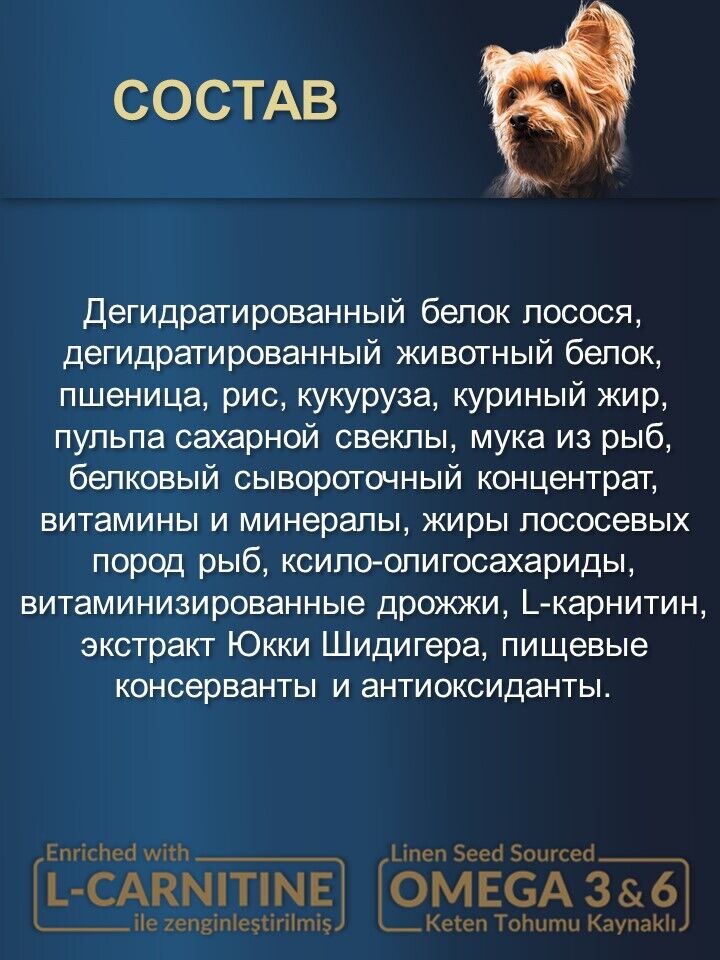 СОСТАВ

Дегидратированный белок лосося, дегидратированный животный белок, пшеница, рис, кукуруза, куриный жир, пульпа сахарной свеклы, мука из рыб, белковый сывороточный концентрат, витамины и минералы, жиры лососевых пород рыб, ксило-олигосахариды, витаминизированные дрожжи, L-карнитин, экстракт Юкки Шидигера, пищевые консерванты и антиоксиданты.

Enriched with
L-CARNITINE
ile zenginleştirilmiş

Linen Seed Sourced
OMEGA 3&6
Keten Tohumu Kaynaklı